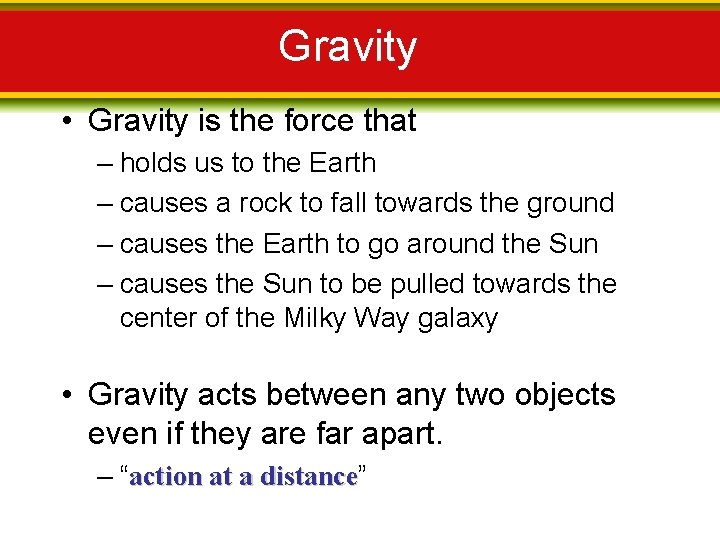 Gravity

• Gravity is the force that
– holds us to the Earth
– causes a rock to fall towards the ground
– causes the Earth to go around the Sun
– causes the Sun to be pulled towards the center of the Milky Way galaxy

• Gravity acts between any two objects even if they are far apart.
– “action at a distance”